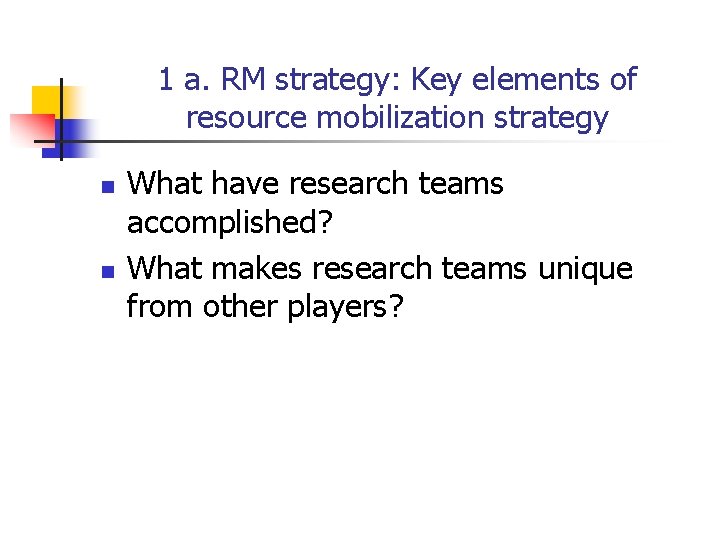 1 a. RM strategy: Key elements of resource mobilization strategy

- What have research teams accomplished?
- What makes research teams unique from other players?